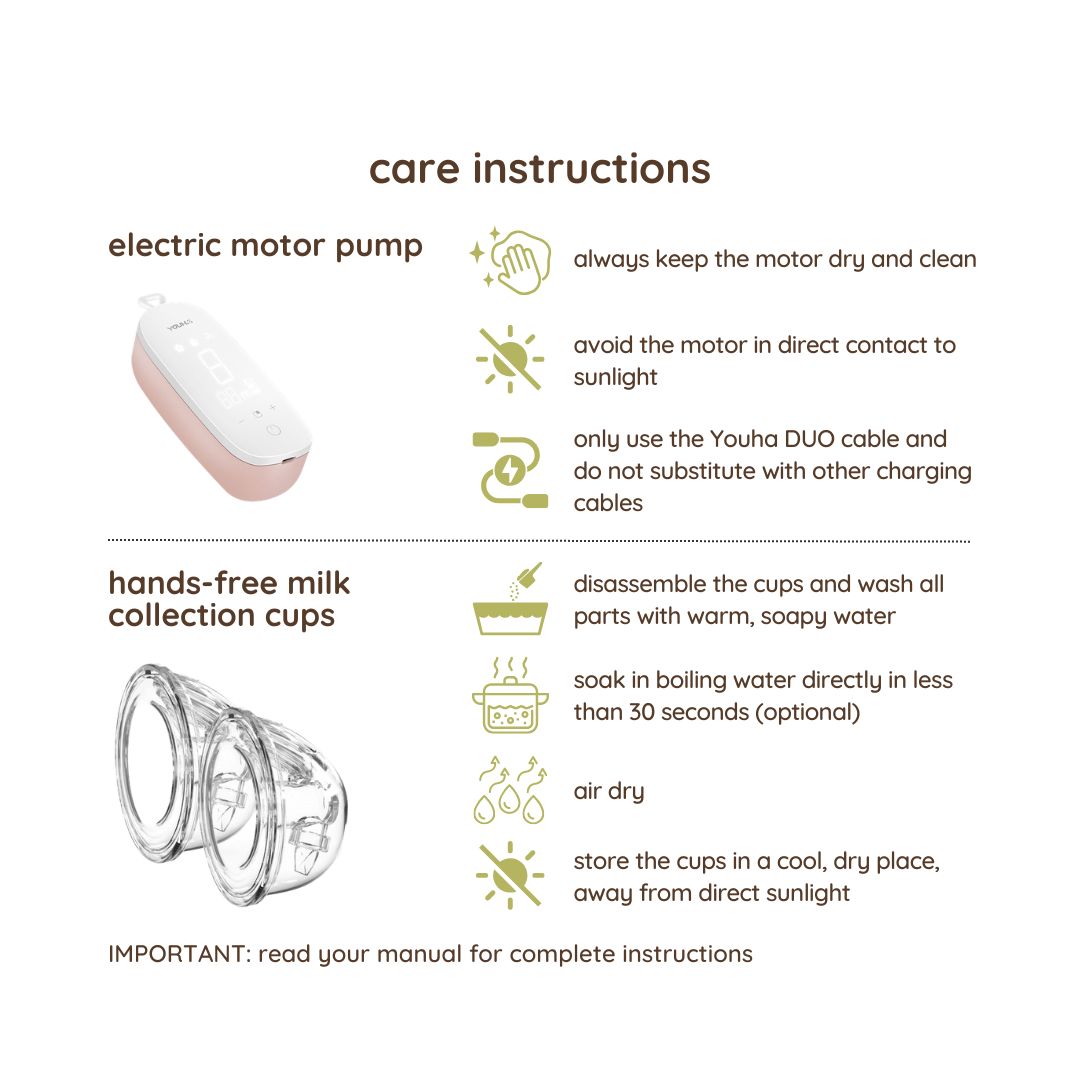 care instructions

electric motor pump

YOUHA

always keep the motor dry and clean

avoid the motor in direct contact to sunlight

only use the Youha DUO cable and do not substitute with other charging cables

hands-free milk collection cups

disassemble the cups and wash all parts with warm, soapy water

soak in boiling water directly in less than 30 seconds (optional)

air dry

store the cups in a cool, dry place, away from direct sunlight

IMPORTANT: read your manual for complete instructions